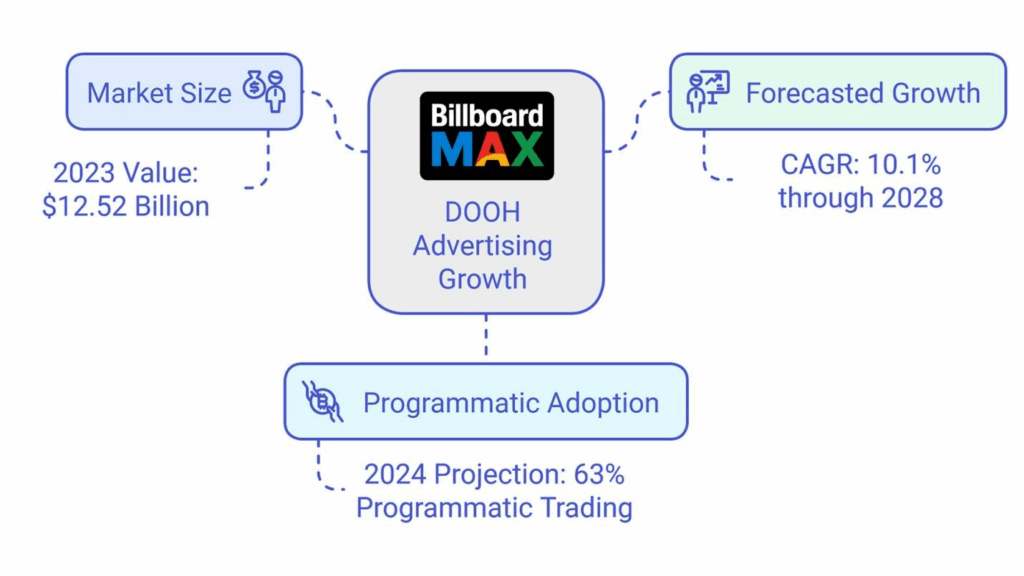 Market Size

2023 Value: $12.52 Billion

Billboard MAX

DOOH Advertising Growth

Forecasted Growth

CAGR: 10.1% through 2028

Programmatic Adoption

2024 Projection: 63% Programmatic Trading